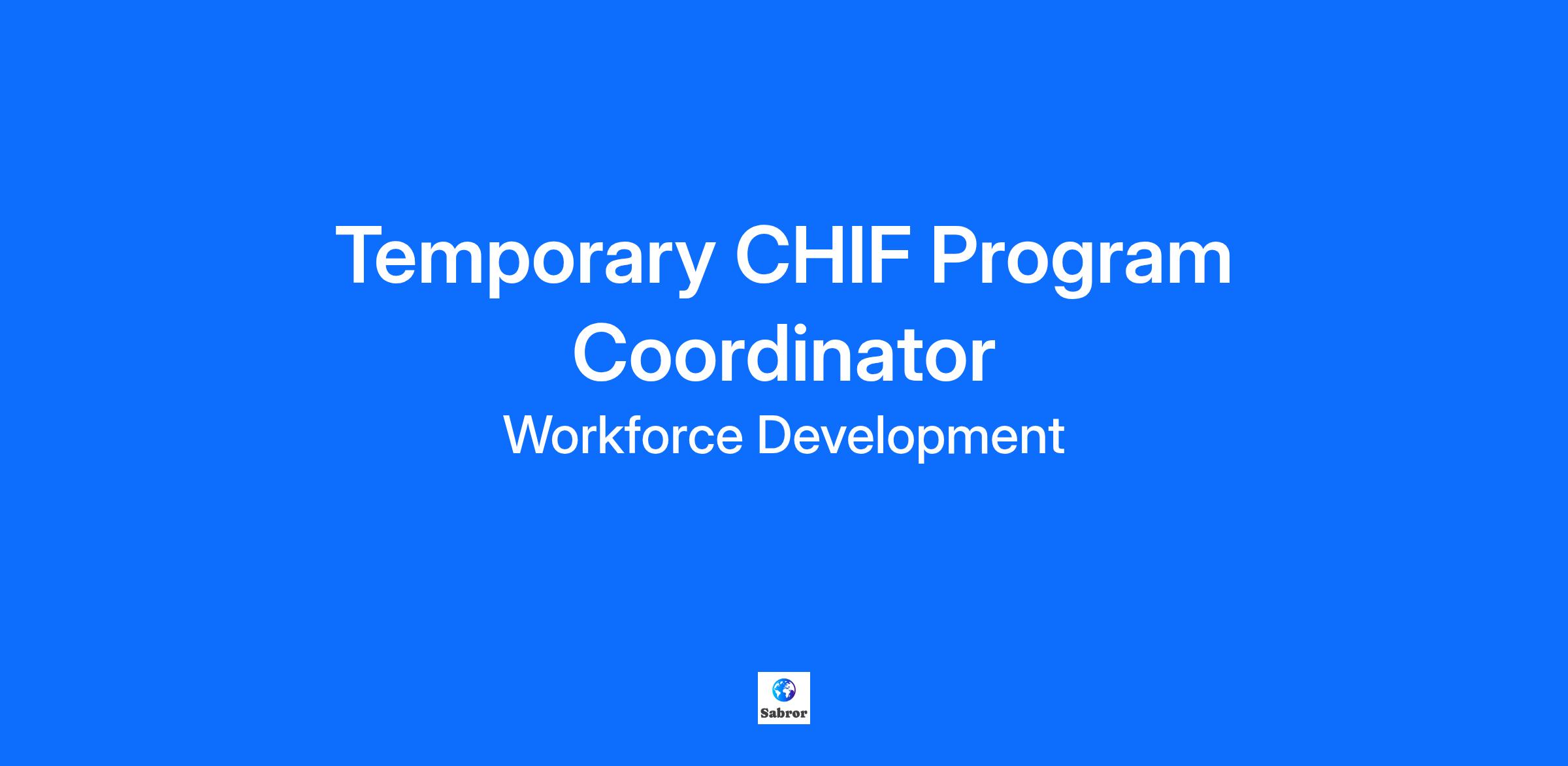 Temporary CHIF Program Coordinator

Workforce Development

Sabror